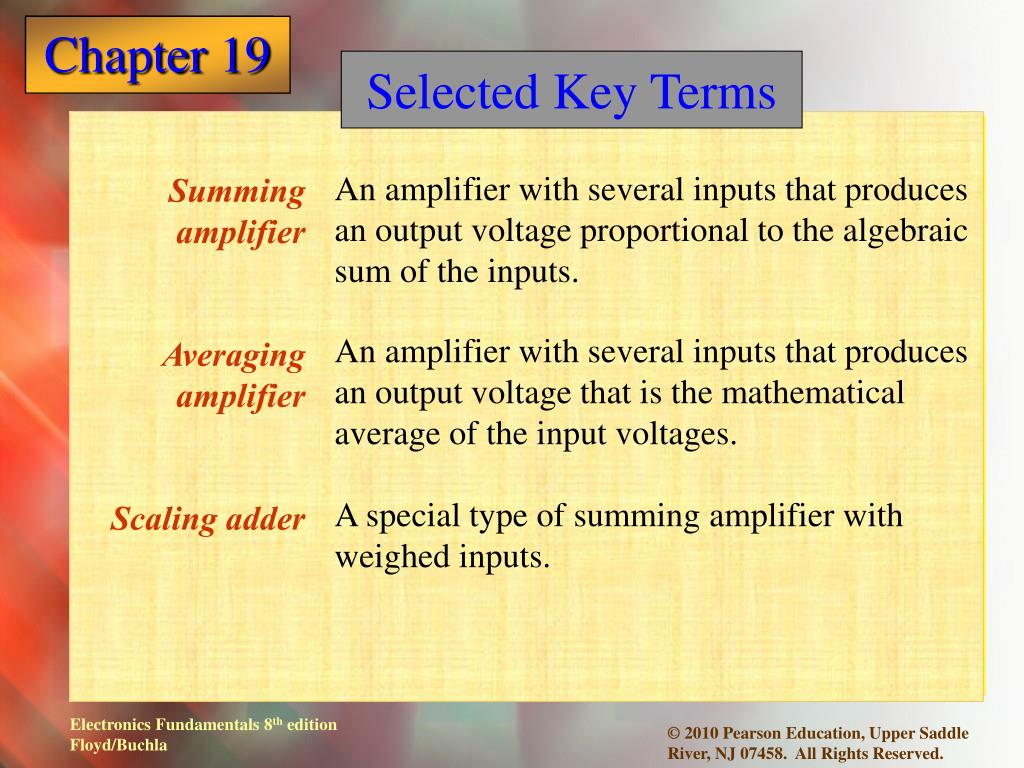 Chapter 19

Selected Key Terms

Summing amplifier

An amplifier with several inputs that produces an output voltage proportional to the algebraic sum of the inputs.

Averaging amplifier

An amplifier with several inputs that produces an output voltage that is the mathematical average of the input voltages.

Scaling adder

A special type of summing amplifier with weighed inputs.

Electronics Fundamentals 8$^{th}$ edition
Floyd/Buchla

© 2010 Pearson Education, Upper Saddle River, NJ 07458. All Rights Reserved.